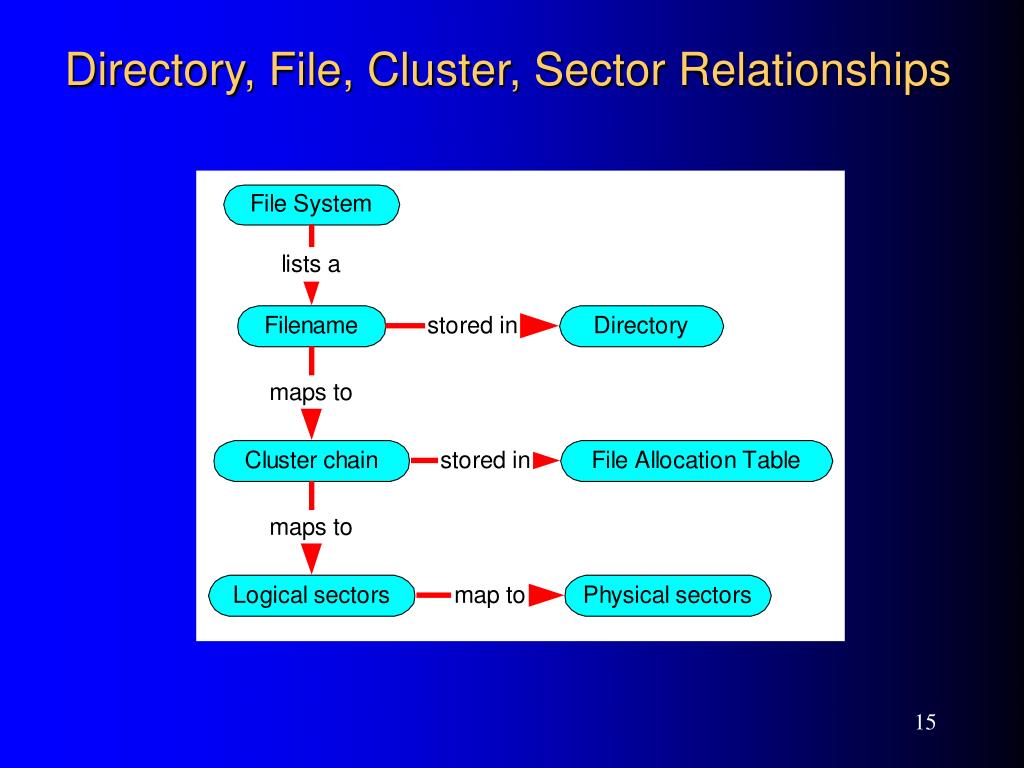 Directory, File, Cluster, Sector Relationships

File System

lists a

Filename

stored in

Directory

maps to

Cluster chain

stored in

File Allocation Table

maps to

Logical sectors

map to

Physical sectors

15